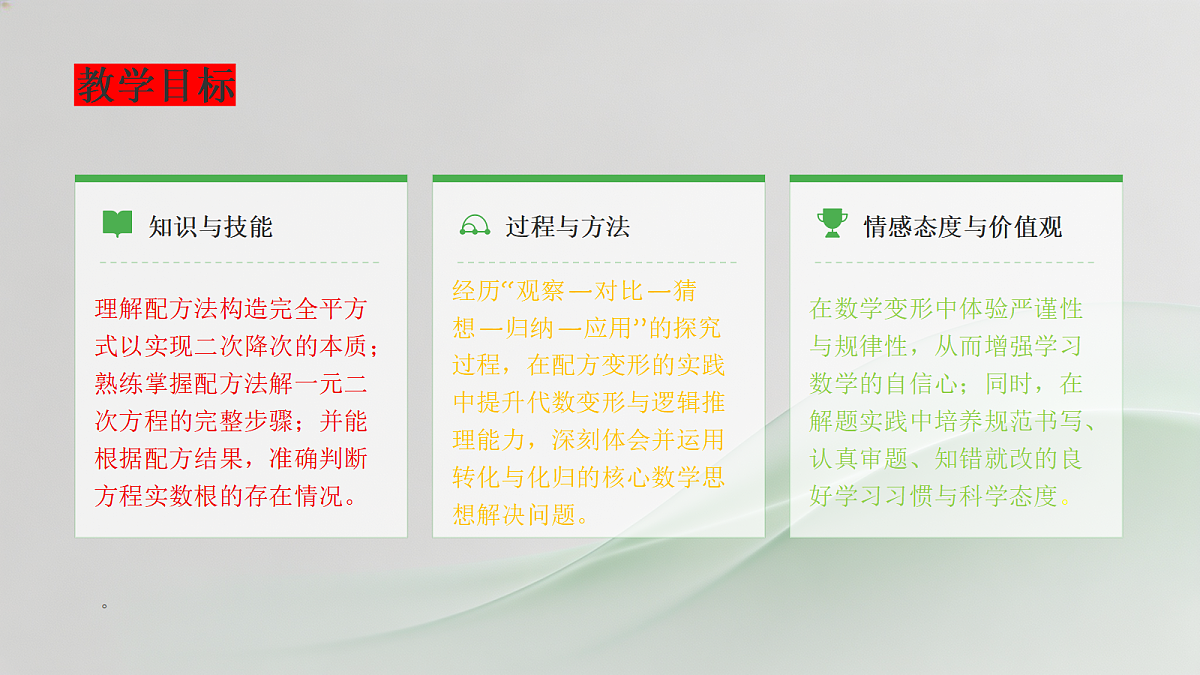 教学目标

知识与技能

理解配方法构造完全平方式以实现二次降次的本质；熟练掌握配方法解一元二次方程的完整步骤；并能根据配方结果，准确判断方程实数根的存在情况。

过程与方法

经历“观察—对比—猜想—归纳—应用”的探究过程，在配方变形的实践中提升代数变形与逻辑推理能力，深刻体会并运用转化与化归的核心数学思想解决问题。

情感态度与价值观

在数学变形中体验严谨性与规律性，从而增强学习数学的自信心；同时，在解题实践中培养规范书写、认真审题、知错就改的良好学习习惯与科学态度。

。